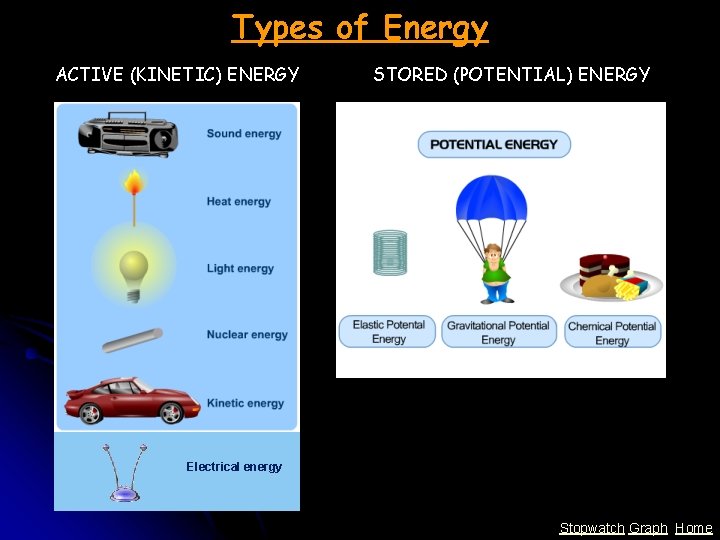 Types of Energy

ACTIVE (KINETIC) ENERGY

Sound energy

Heat energy

Light energy

Nuclear energy

Kinetic energy

Electrical energy

STORED (POTENTIAL) ENERGY

POTENTIAL ENERGY

Elastic Potental Energy

Gravitational Potential Energy

Chemical Potential Energy

Stopwatch Graph Home